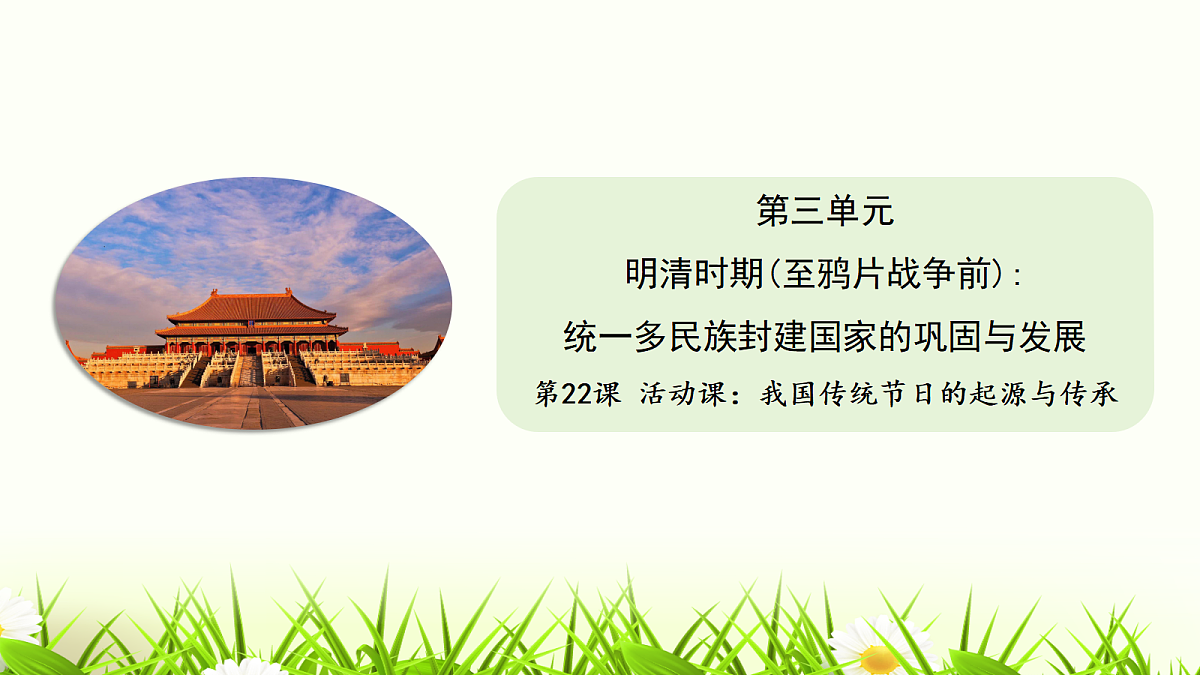 第三单元

明清时期(至鸦片战争前):

统一多民族封建国家的巩固与发展

第22课 活动课：我国传统节日的起源与传承